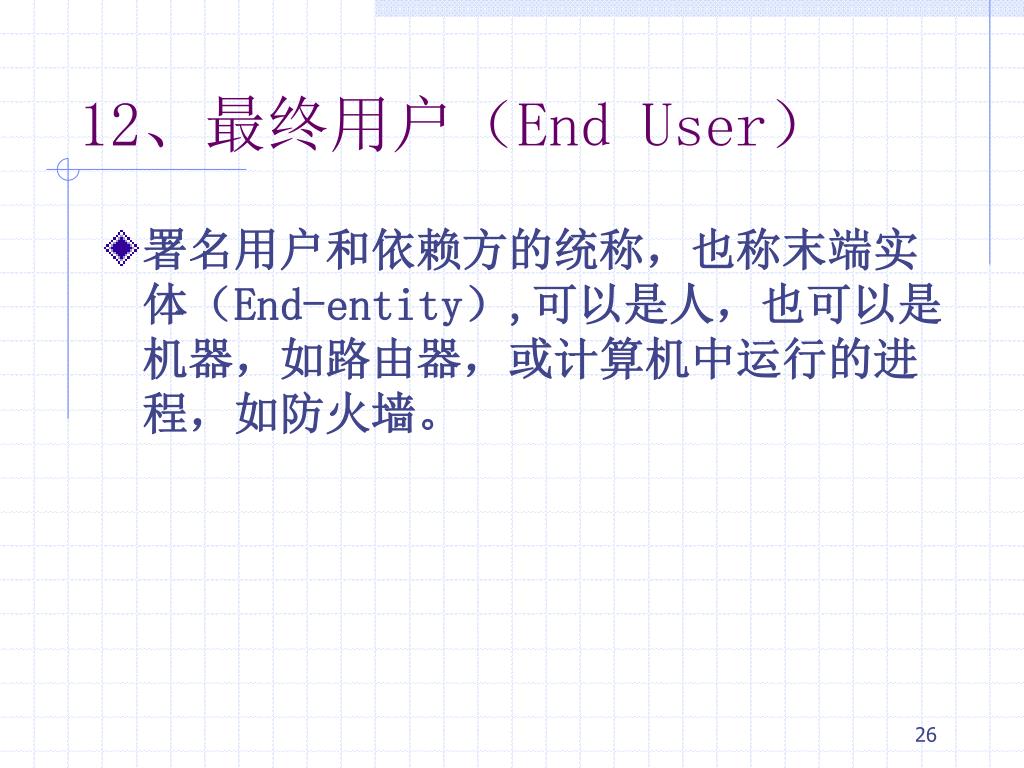 12、最终用户（End User）

署名用户和依赖方的统称，也称末端实体（End-entity）,可以是人，也可以是机器，如路由器，或计算机中运行的进程，如防火墙。

26